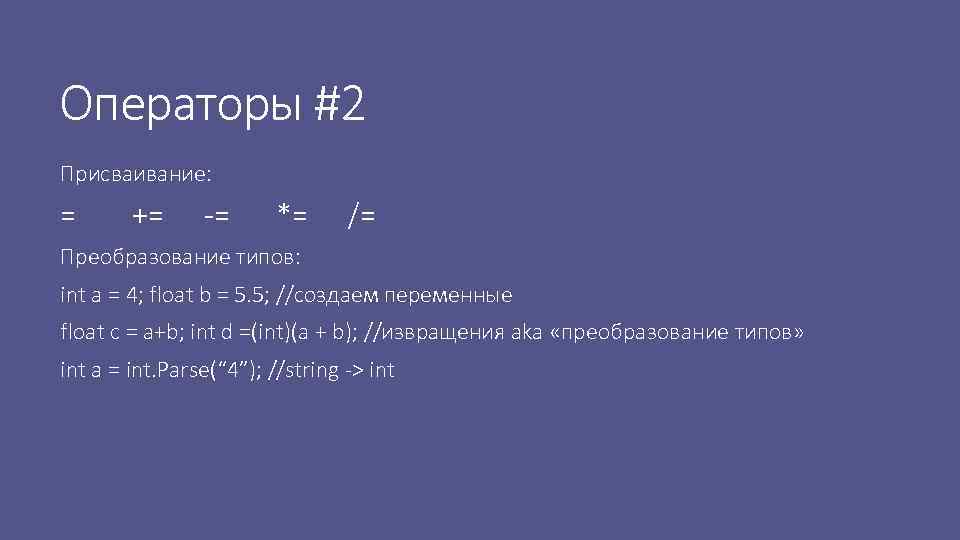 Операторы #2

Присваивание:

= += -= *= /=

Преобразование типов:

int a = 4; float b = 5.5; //создаем переменные

float c = a+b; int d =(int)(a + b); //извращения aka «преобразование типов»

int a = int.Parse(“4”); //string -> int